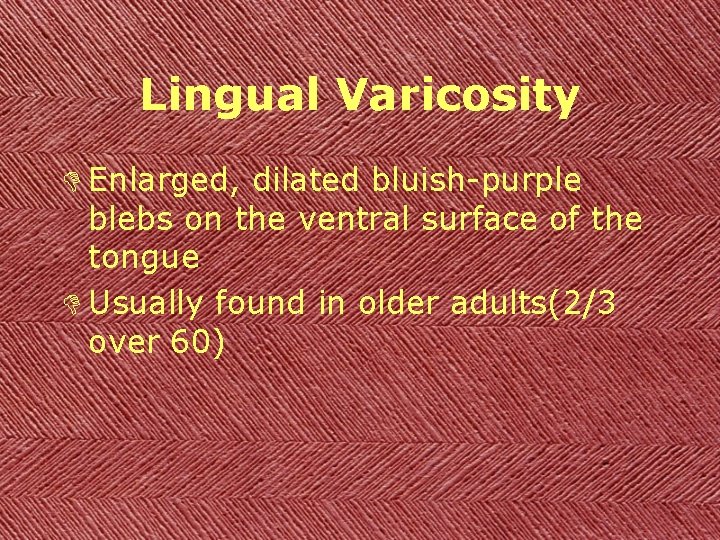 Lingual Varicosity

Enlarged, dilated bluish-purple blebs on the ventral surface of the tongue

Usually found in older adults(2/3 over 60)